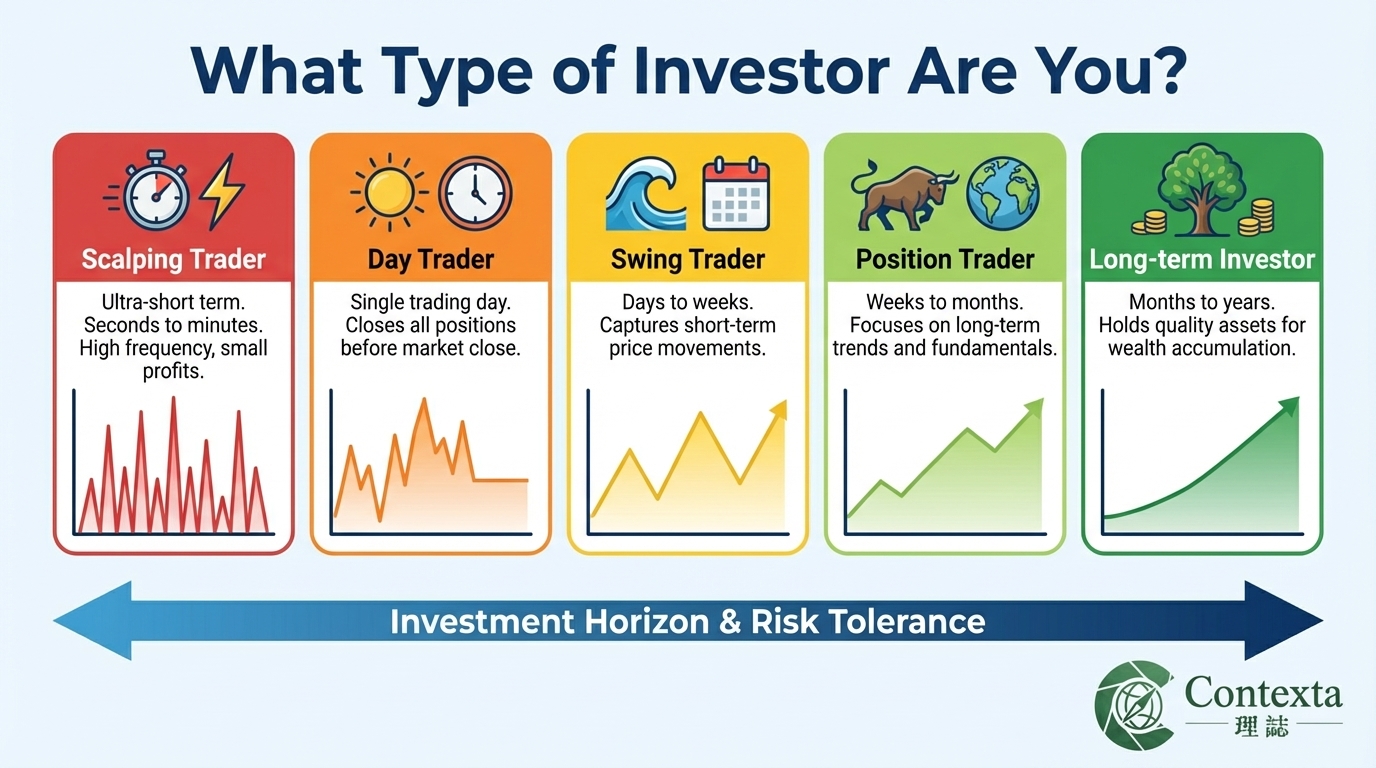 What Type of Investor Are You?

Scalping Trader

Ultra-short term. Seconds to minutes. High frequency, small profits.

Day Trader

Single trading day. Closes all positions before market close.

Swing Trader

Days to weeks. Captures short-term price movements.

Position Trader

Weeks to months. Focuses on long-term trends and fundamentals.

Long-term Investor

Months to years. Holds quality assets for wealth accumulation.

Investment Horizon & Risk Tolerance

Contexta
理誌